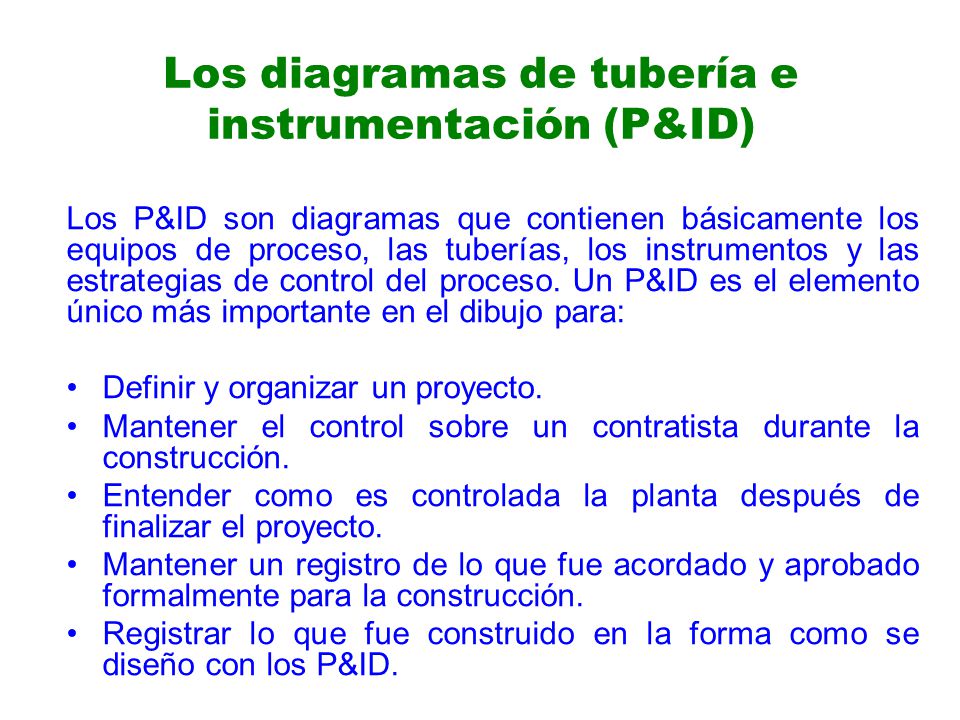 Los diagramas de tubería e instrumentación (P&ID)

Los P&ID son diagramas que contienen básicamente los equipos de proceso, las tuberías, los instrumentos y las estrategias de control del proceso. Un P&ID es el elemento único más importante en el dibujo para:

• Definir y organizar un proyecto.
• Mantener el control sobre un contratista durante la construcción.
• Entender como es controlada la planta después de finalizar el proyecto.
• Mantener un registro de lo que fue acordado y aprobado formalmente para la construcción.
• Registrar lo que fue construido en la forma como se diseño con los P&ID.